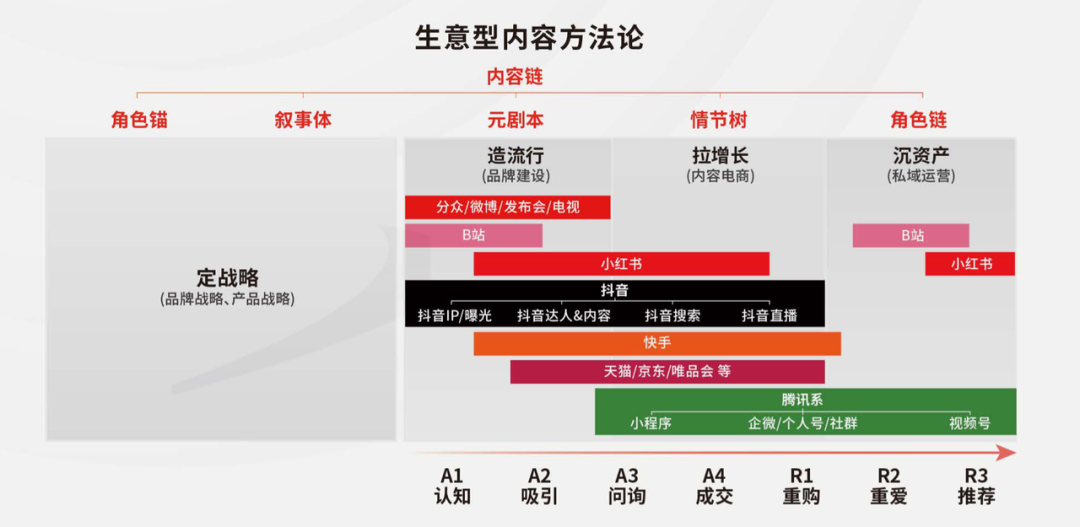 生意型内容方法论

内容链

角色锚
叙事体
元剧本
情节树
角色链

定战略
(品牌战略、产品战略)

造流行
(品牌建设)

拉增长
(内容电商)

沉资产
(私域运营)

分众/微博/发布会/电视

B站

B站

小红书

小红书

抖音
抖音IP/曝光
抖音达人&内容
抖音搜索
抖音直播

快手

天猫/京东/唯品会 等

腾讯系
小程序
企微/个人号/社群
视频号

A1
认知
A2
吸引
A3
问询
A4
成交
R1
重购
R2
重爱
R3
推荐